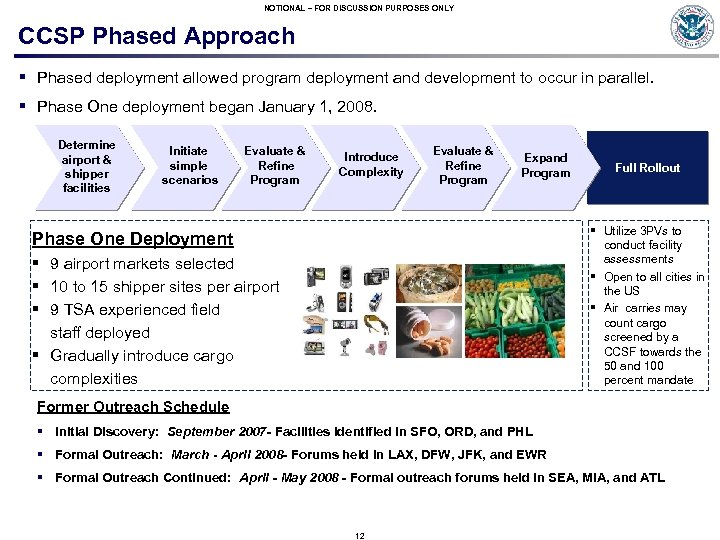 NOTIONAL – FOR DISCUSSION PURPOSES ONLY

CCSP Phased Approach

▪ Phased deployment allowed program deployment and development to occur in parallel.

▪ Phase One deployment began January 1, 2008.

Determine airport & shipper facilities

Initiate simple scenarios

Evaluate & Refine Program

Introduce Complexity

Evaluate & Refine Program

Expand Program

Full Rollout

Phase One Deployment

▪ 9 airport markets selected

▪ 10 to 15 shipper sites per airport

▪ 9 TSA experienced field staff deployed

▪ Gradually introduce cargo complexities

▪ Utilize 3PVs to conduct facility assessments

▪ Open to all cities in the US

▪ Air carries may count cargo screened by a CCSF towards the 50 and 100 percent mandate

Former Outreach Schedule

▪ Initial Discovery: September 2007- Facilities identified in SFO, ORD, and PHL

▪ Formal Outreach: March - April 2008- Forums held in LAX, DFW, JFK, and EWR

▪ Formal Outreach Continued: April - May 2008 - Formal outreach forums held in SEA, MIA, and ATL

12